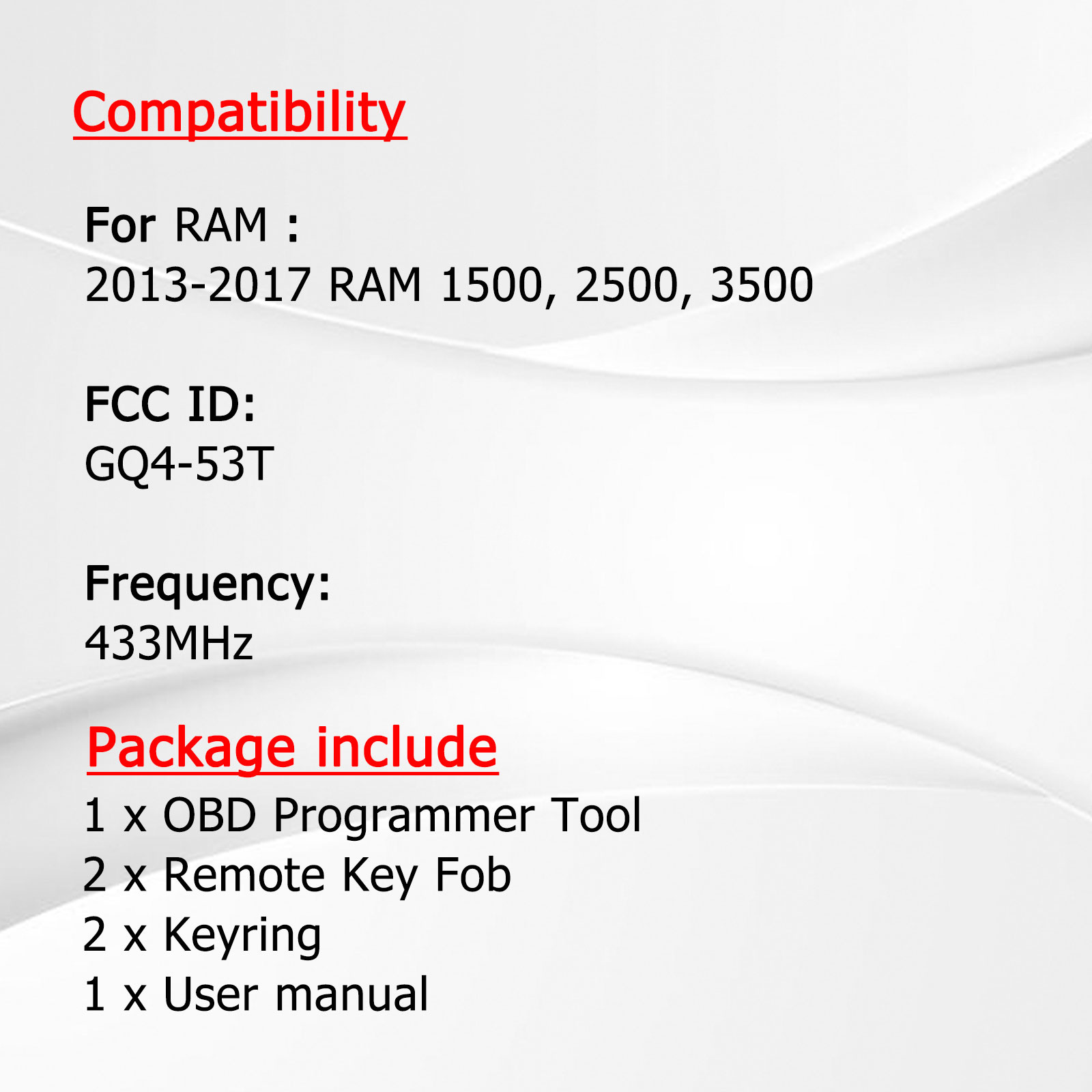 Compatibility

For RAM :
2013-2017 RAM 1500, 2500, 3500

FCC ID:
GQ4-53T

Frequency:
433MHz

Package include
1 x OBD Programmer Tool
2 x Remote Key Fob
2 x Keyring
1 x User manual